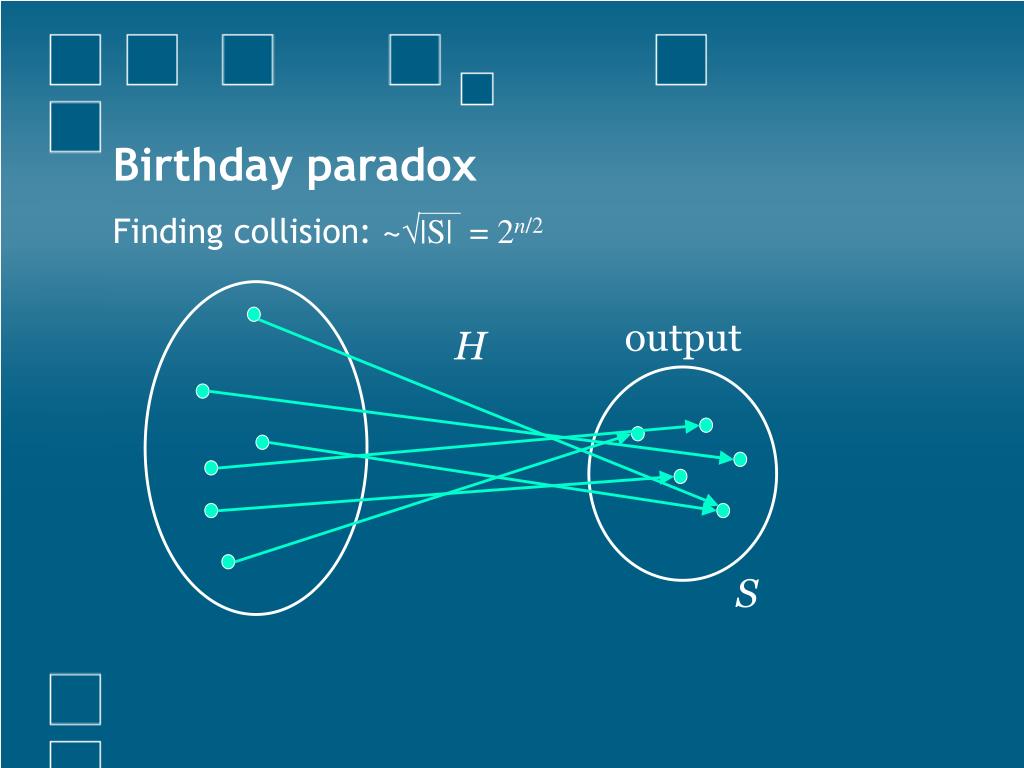 Birthday paradox

Finding collision: $\sim\sqrt{|S|} = 2^{n/2}$

$H$

output

$S$